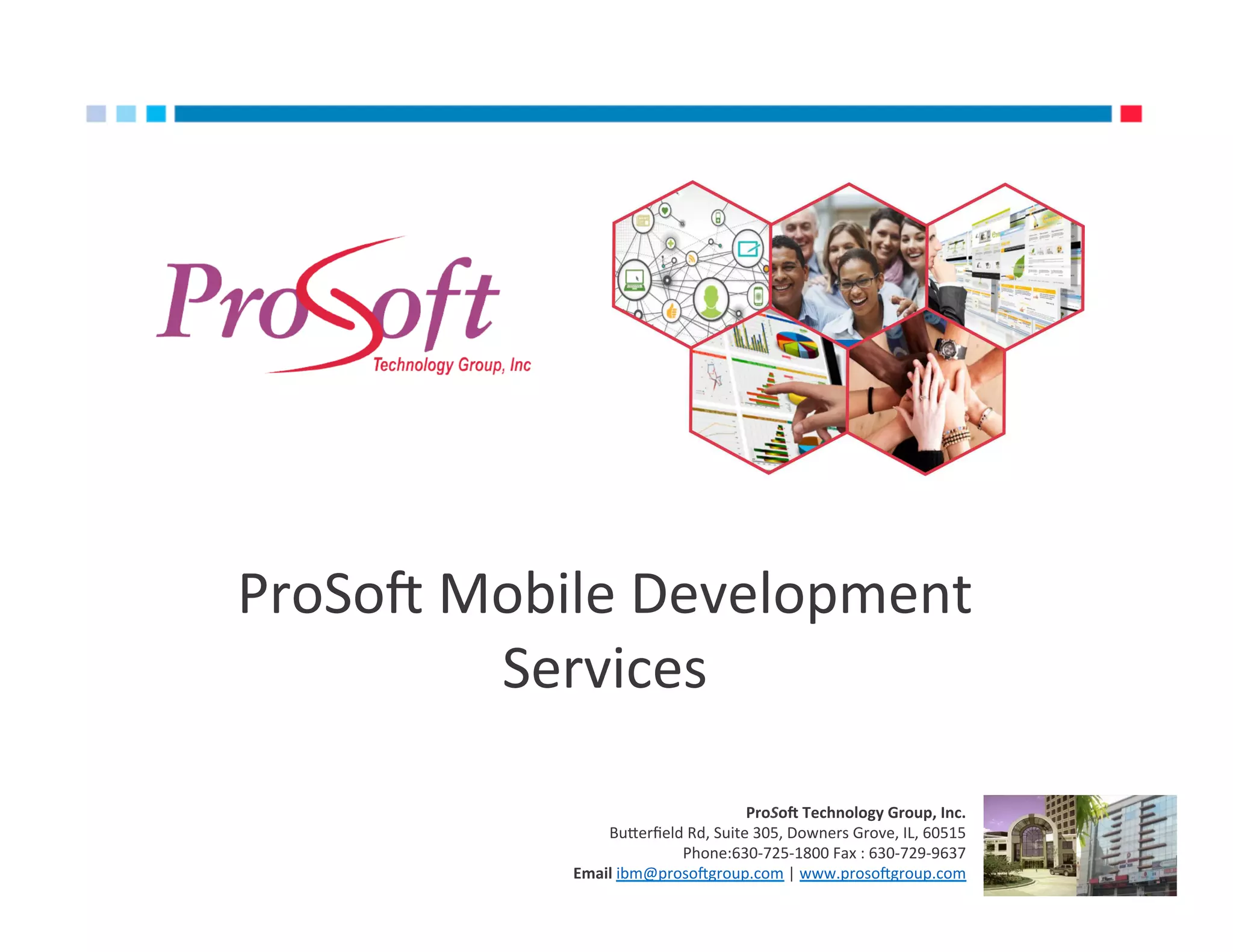 ProSoft
Technology Group, Inc

ProSoft Mobile Development Services

ProSoft Technology Group, Inc.
Butterfield Rd, Suite 305, Downers Grove, IL, 60515
Phone:630-725-1800 Fax : 630-729-9637
Email ibm@prosoftgroup.com | www.prosoftgroup.com